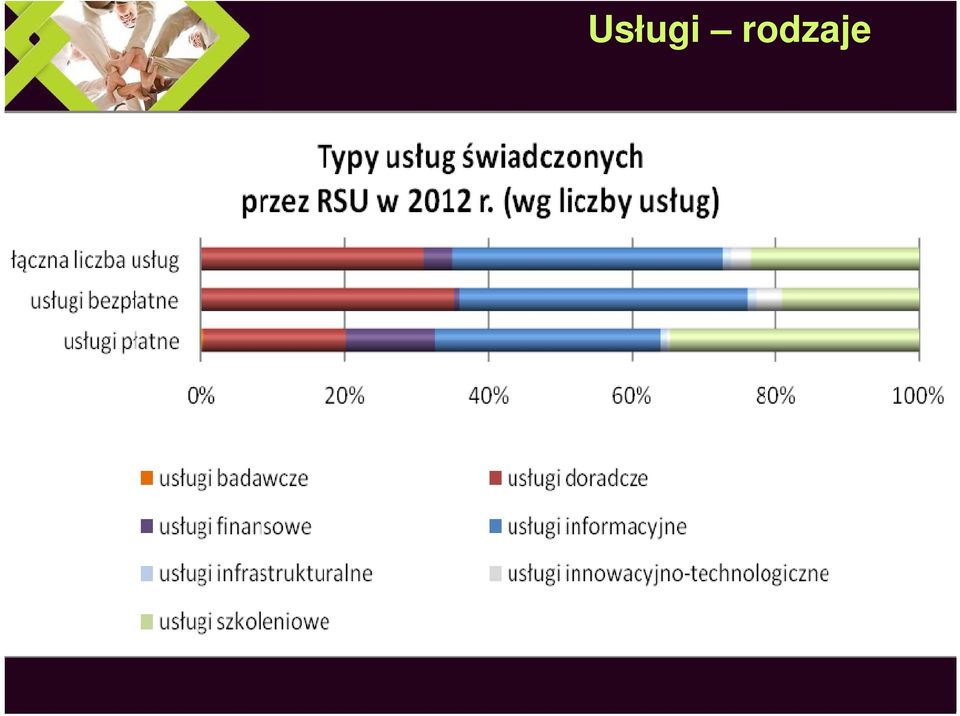 Usługi – rodzaje

Typy usług świadczonych przez RSU w 2012 r. (wg liczby usług)

łączna liczba usług

usługi bezpłatne

usługi płatne

0%
20%
40%
60%
80%
100%

usługi badawcze
usługi doradcze
usługi finansowe
usługi informacyjne
usługi infrastrukturalne
usługi innowacyjno-technologiczne
usługi szkoleniowe